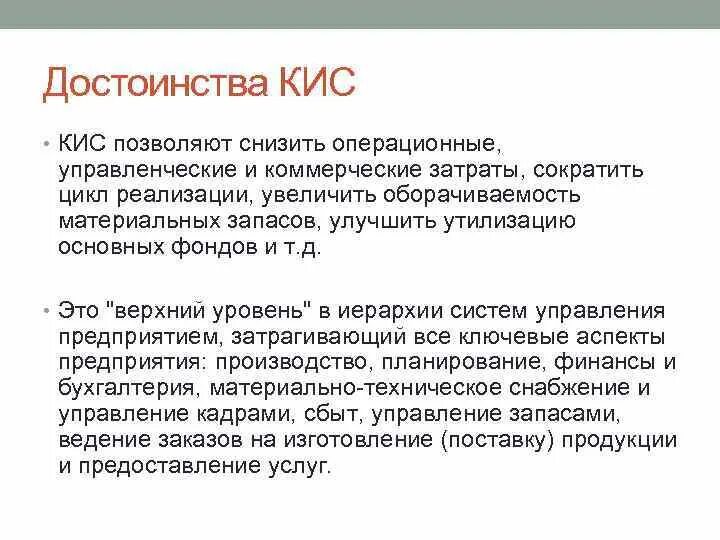 Достоинства КИС

• КИС позволяют снизить операционные, управленческие и коммерческие затраты, сократить цикл реализации, увеличить оборачиваемость материальных запасов, улучшить утилизацию основных фондов и т.д.

• Это "верхний уровень" в иерархии систем управления предприятием, затрагивающий все ключевые аспекты предприятия: производство, планирование, финансы и бухгалтерия, материально-техническое снабжение и управление кадрами, сбыт, управление запасами, ведение заказов на изготовление (поставку) продукции и предоставление услуг.